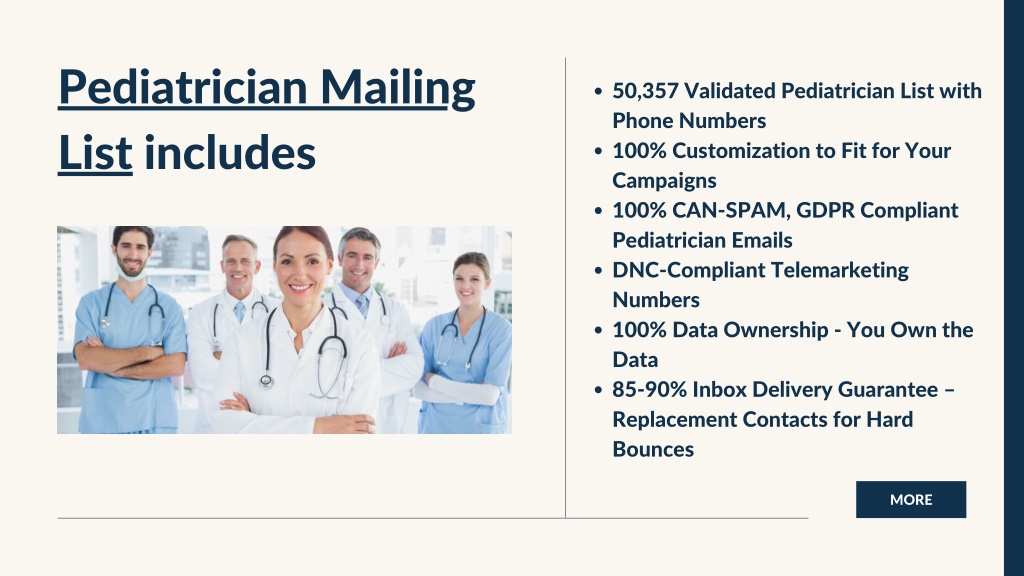 Pediatrician Mailing List includes

- 50,357 Validated Pediatrician List with Phone Numbers
- 100% Customization to Fit for Your Campaigns
- 100% CAN-SPAM, GDPR Compliant Pediatrician Emails
- DNC-Compliant Telemarketing Numbers
- 100% Data Ownership - You Own the Data
- 85-90% Inbox Delivery Guarantee – Replacement Contacts for Hard Bounces

MORE